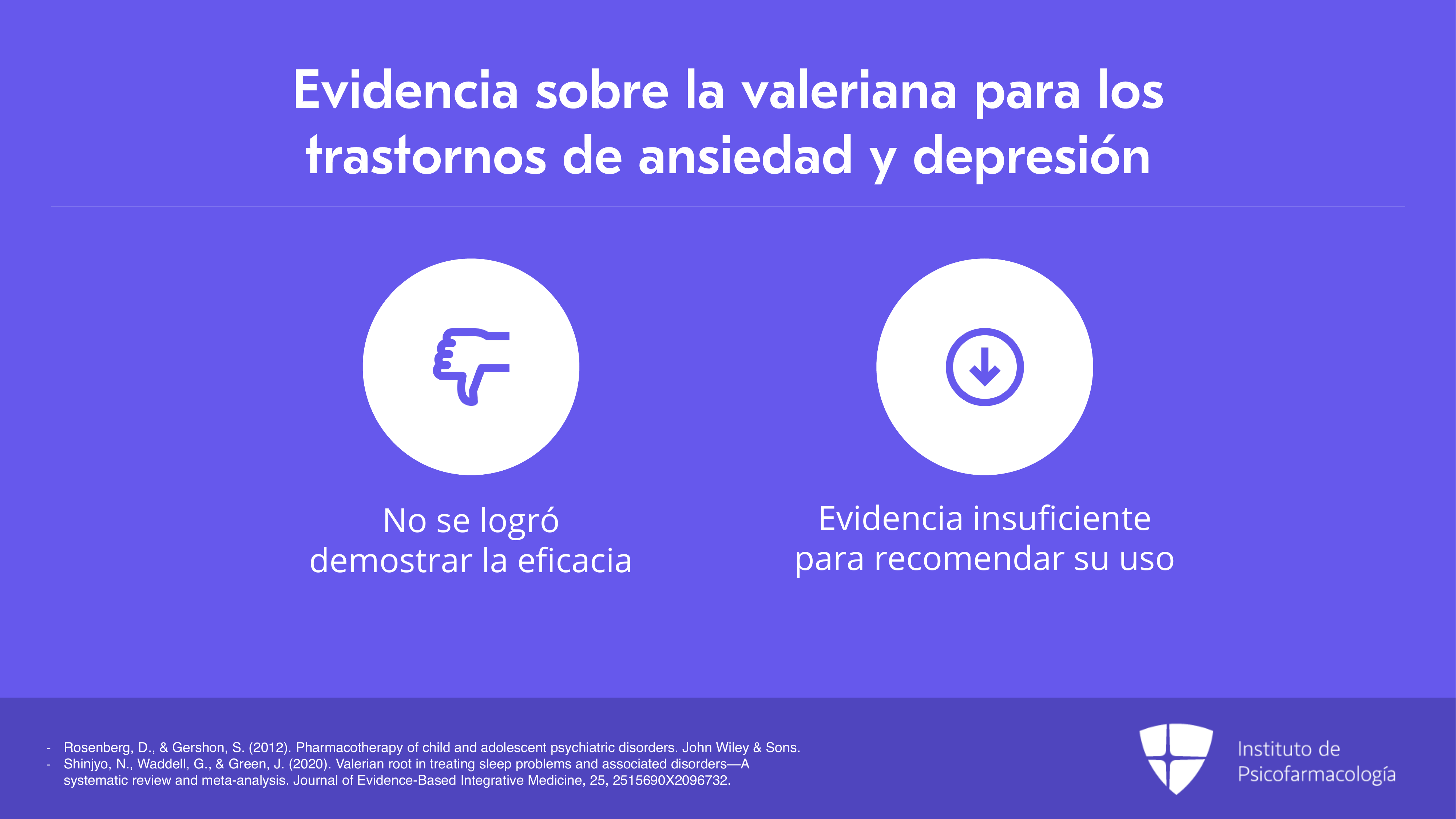 Evidencia sobre la valeriana para los trastornos de ansiedad y depresión

No se logró demostrar la eficacia

Evidencia insuficiente para recomendar su uso

- Rosenberg, D., & Gershon, S. (2012). Pharmacotherapy of child and adolescent psychiatric disorders. John Wiley & Sons.
- Shinjyo, N., Waddell, G., & Green, J. (2020). Valerian root in treating sleep problems and associated disorders—A systematic review and meta-analysis. Journal of Evidence-Based Integrative Medicine, 25, 2515690X2096732.

Instituto de Psicofarmacología